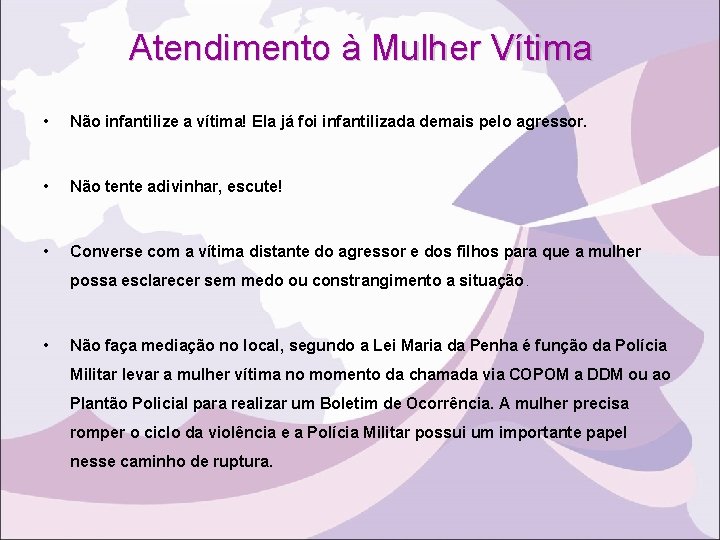 Atendimento à Mulher Vítima

• Não infantilize a vítima! Ela já foi infantilizada demais pelo agressor.

• Não tente adivinhar, escute!

• Converse com a vítima distante do agressor e dos filhos para que a mulher possa esclarecer sem medo ou constrangimento a situação.

• Não faça mediação no local, segundo a Lei Maria da Penha é função da Polícia Militar levar a mulher vítima no momento da chamada via COPOM a DDM ou ao Plantão Policial para realizar um Boletim de Ocorrência. A mulher precisa romper o ciclo da violência e a Polícia Militar possui um importante papel nesse caminho de ruptura.